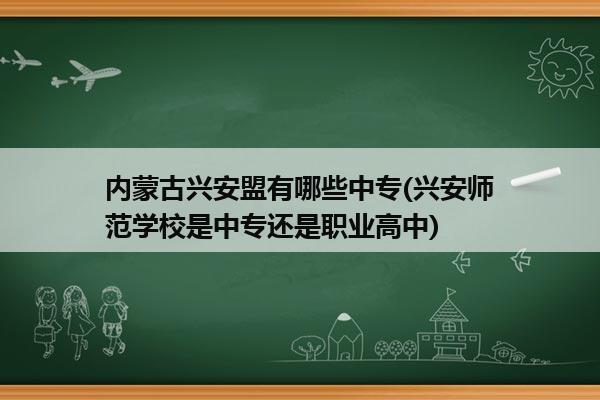 内蒙古兴安盟有哪些中专(兴安师范学校是中专还是职业高中)